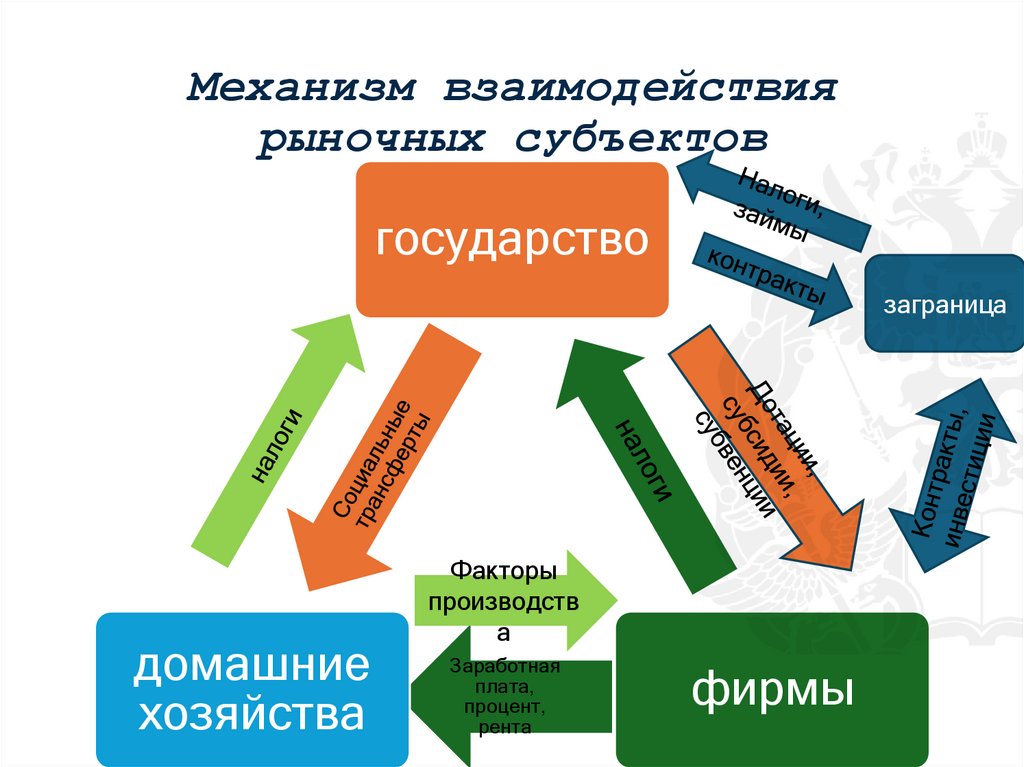 Механизм взаимодействия рыночных субъектов

государство

Налоги, займы

контракты

заграница

налоги

Социальные трансферты

налоги

Дотации, субсидии, субвенции

Контракты, инвестиции

Факторы производства

Заработная плата, процент, рента

домашние хозяйства

фирмы